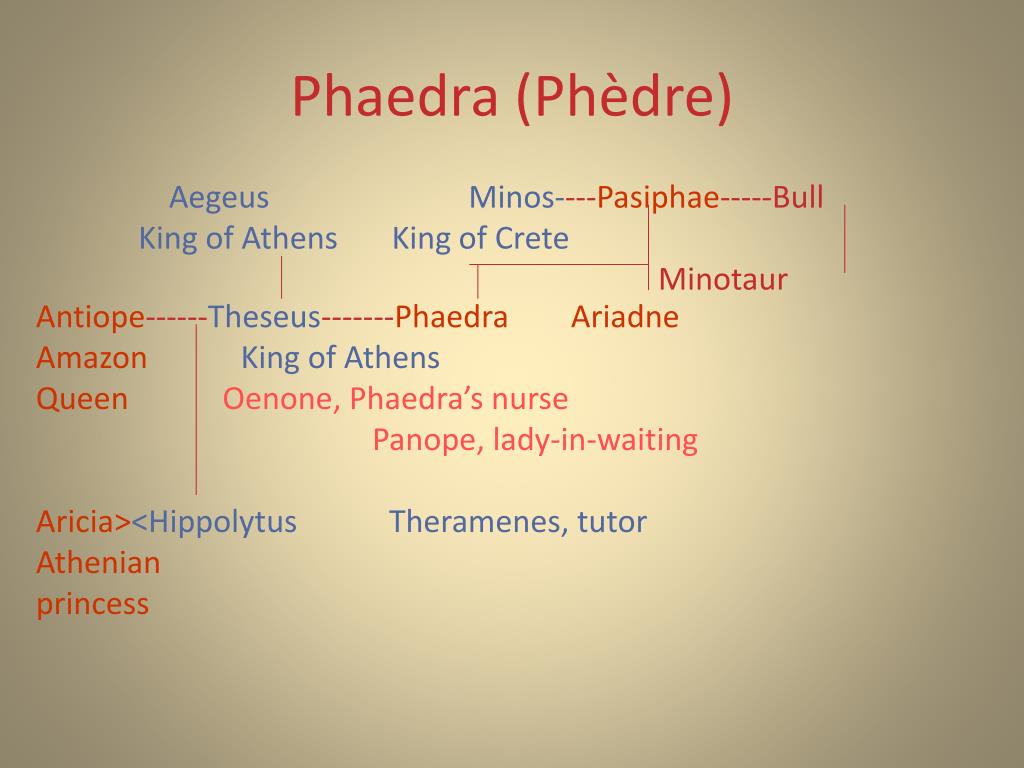 Phaedra (Phèdre)

Aegeus Minos----Pasiphae-----Bull
King of Athens King of Crete
Minotaur
Antiope------Theseus-------Phaedra Ariadne
Amazon King of Athens
Queen Oenone, Phaedra's nurse
Panope, lady-in-waiting

Aricia><Hippolytus Theramenes, tutor
Athenian
princess